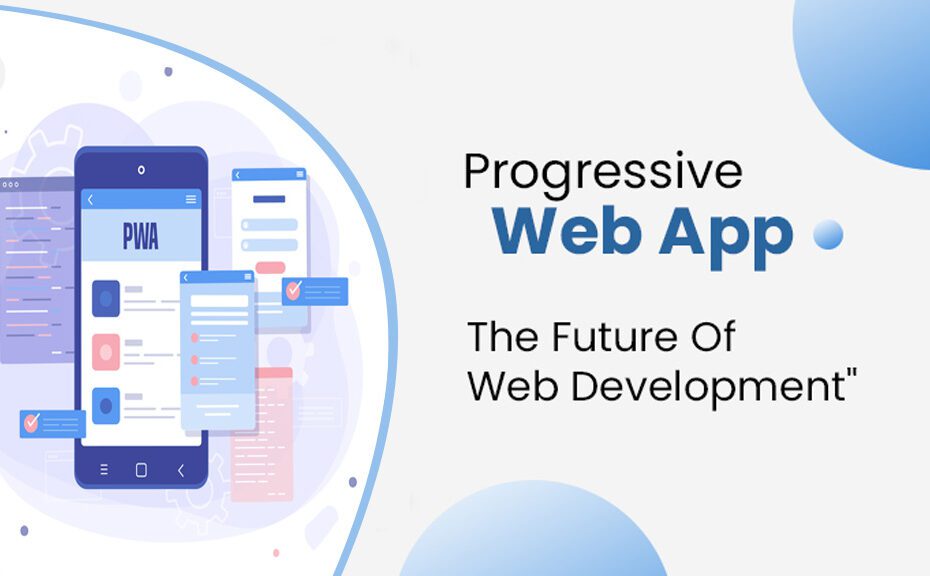 PWA

Progressive
Web App

The Future Of
Web Development"